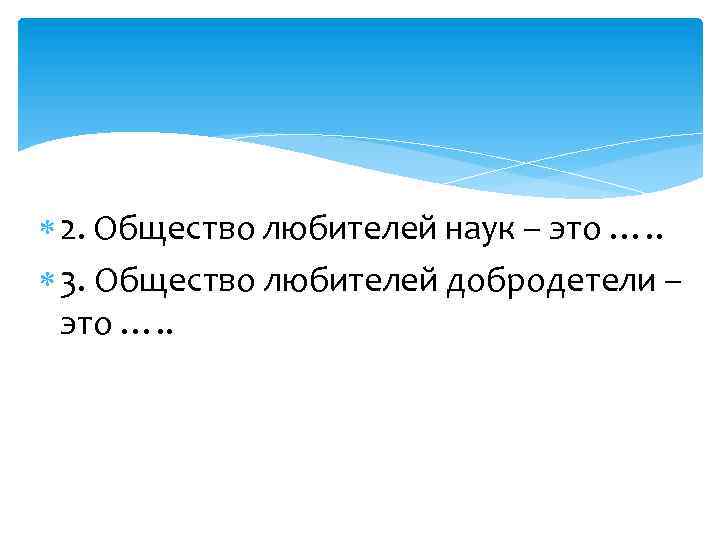 2. Общество любителей наук – это …..

3. Общество любителей добродетели – это …..